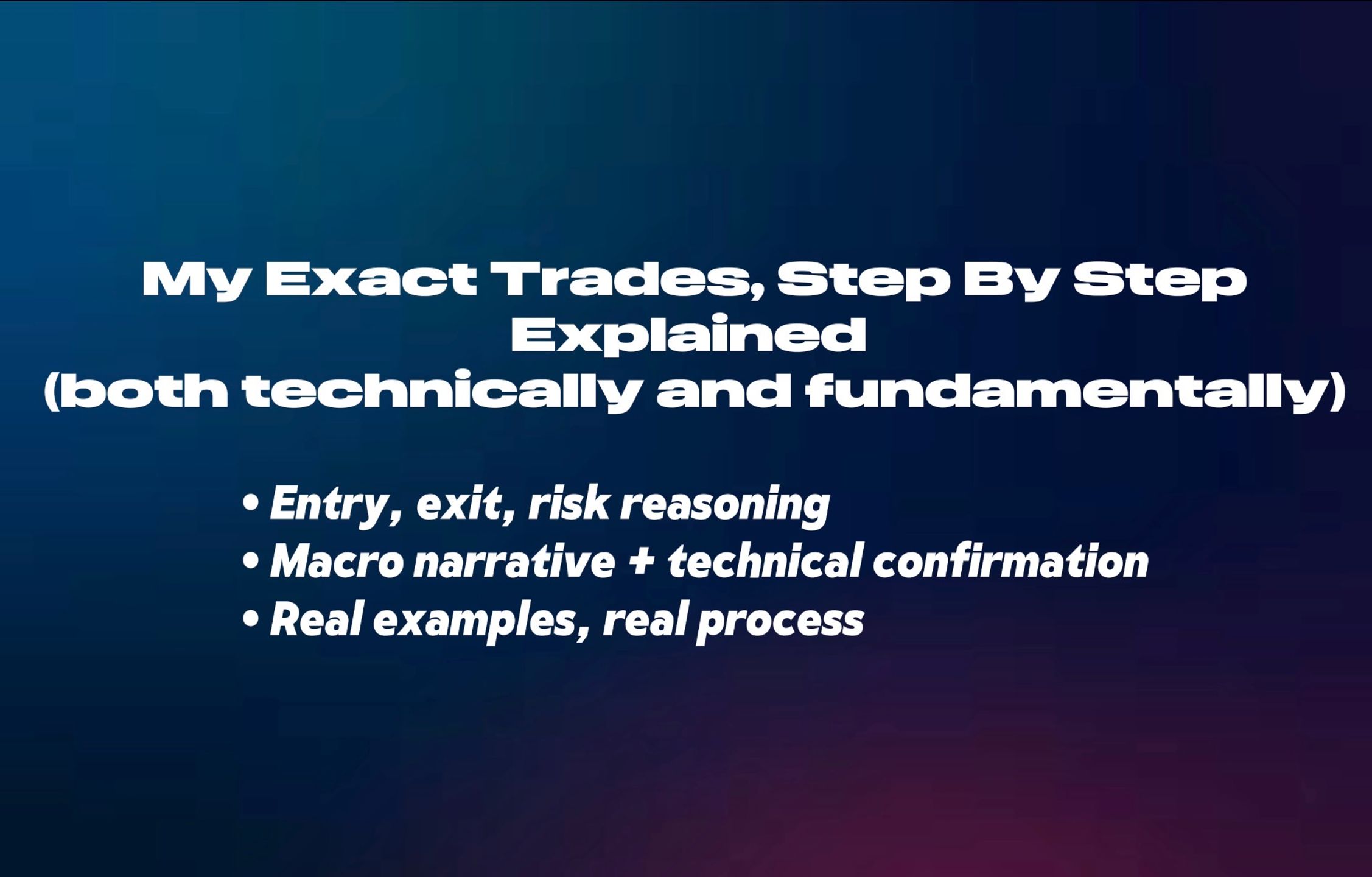 My Exact Trades, Step By Step Explained
(both technically and fundamentally)

• Entry, exit, risk reasoning
• Macro narrative + technical confirmation
• Real examples, real process